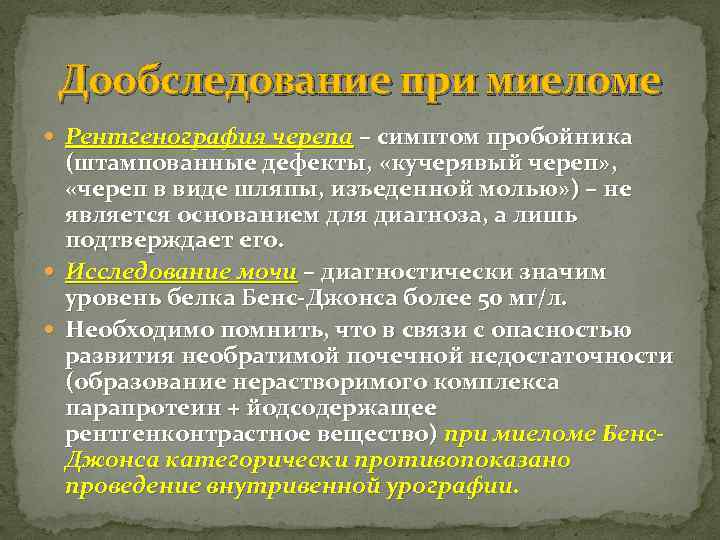 Дообследование при миеломе

Рентгенография черепа – симптом пробойника (штампованные дефекты, «кучерявый череп», «череп в виде шляпы, изъеденной молью») – не является основанием для диагноза, а лишь подтверждает его.

Исследование мочи – диагностически значим уровень белка Бенс-Джонса более 50 мг/л.

Необходимо помнить, что в связи с опасностью развития необратимой почечной недостаточности (образование нерастворимого комплекса парапротеин + йодсодержащее рентгенконтрастное вещество) при миеломе Бенс-Джонса категорически противопоказано проведение внутривенной урографии.